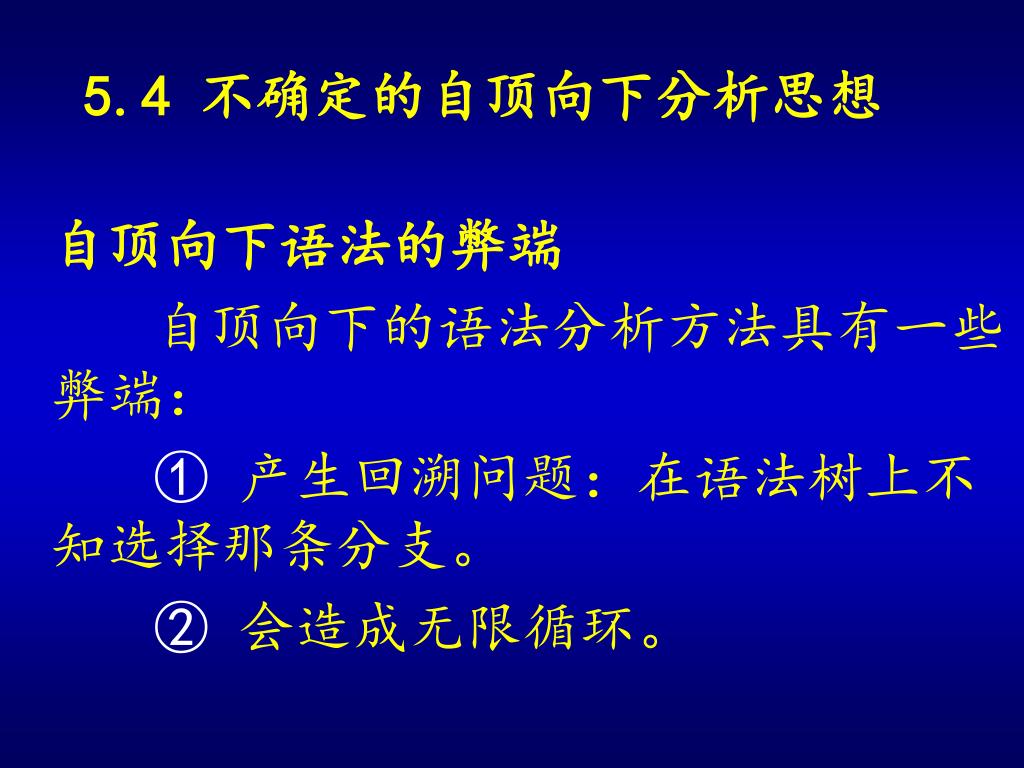 5.4 不确定的自顶向下分析思想

自顶向下语法的弊端

自顶向下的语法分析方法具有一些弊端：

① 产生回溯问题：在语法树上不知选择那条分支。

② 会造成无限循环。